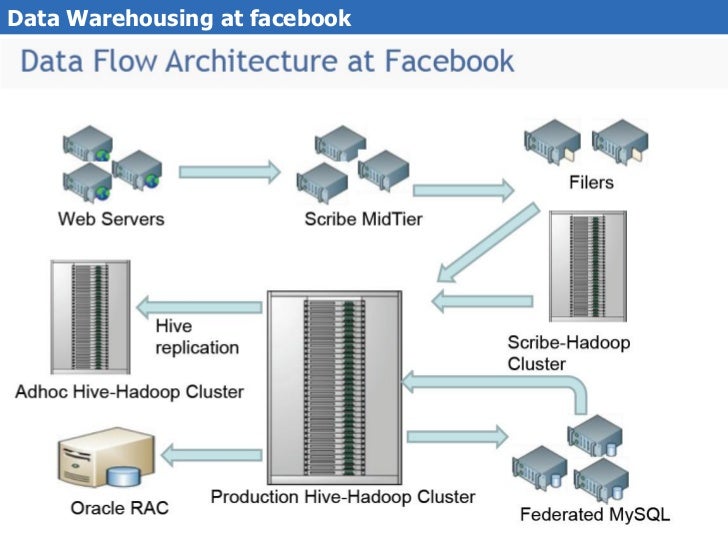 Data Warehousing at facebook

Data Flow Architecture at Facebook

Web Servers

Scribe MidTier

Filers

Scribe-Hadoop Cluster

Hive replication

Adhoc Hive-Hadoop Cluster

Production Hive-Hadoop Cluster

Oracle RAC

Federated MySQL